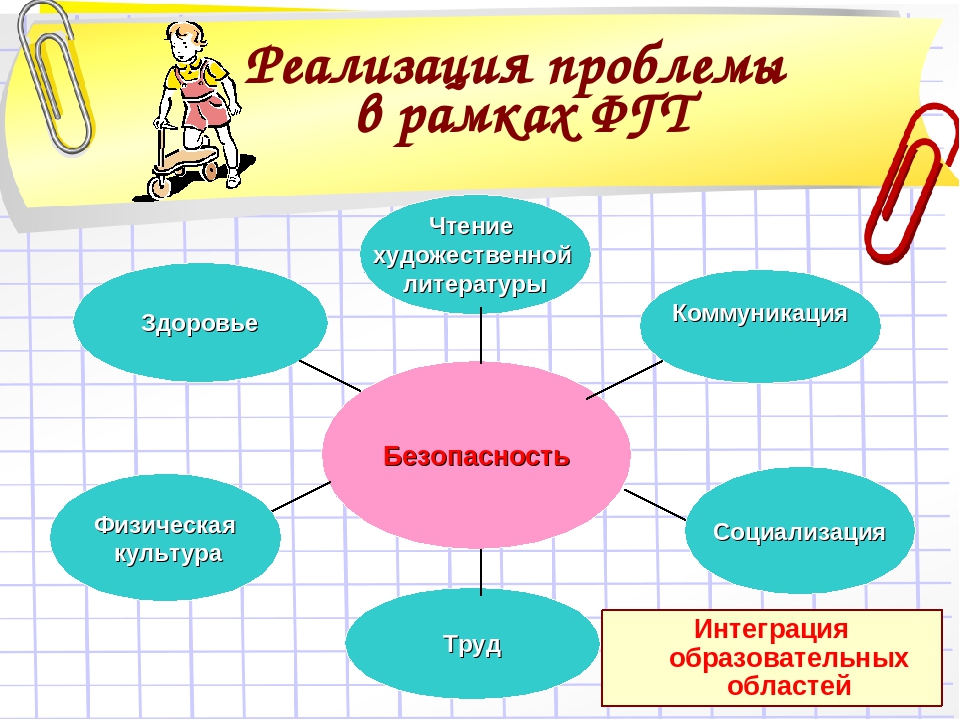 Реализация проблемы в рамках ФГТ

Чтение художественной литературы

Здоровье

Коммуникация

Безопасность

Физическая культура

Социализация

Труд

Интеграция образовательных областей